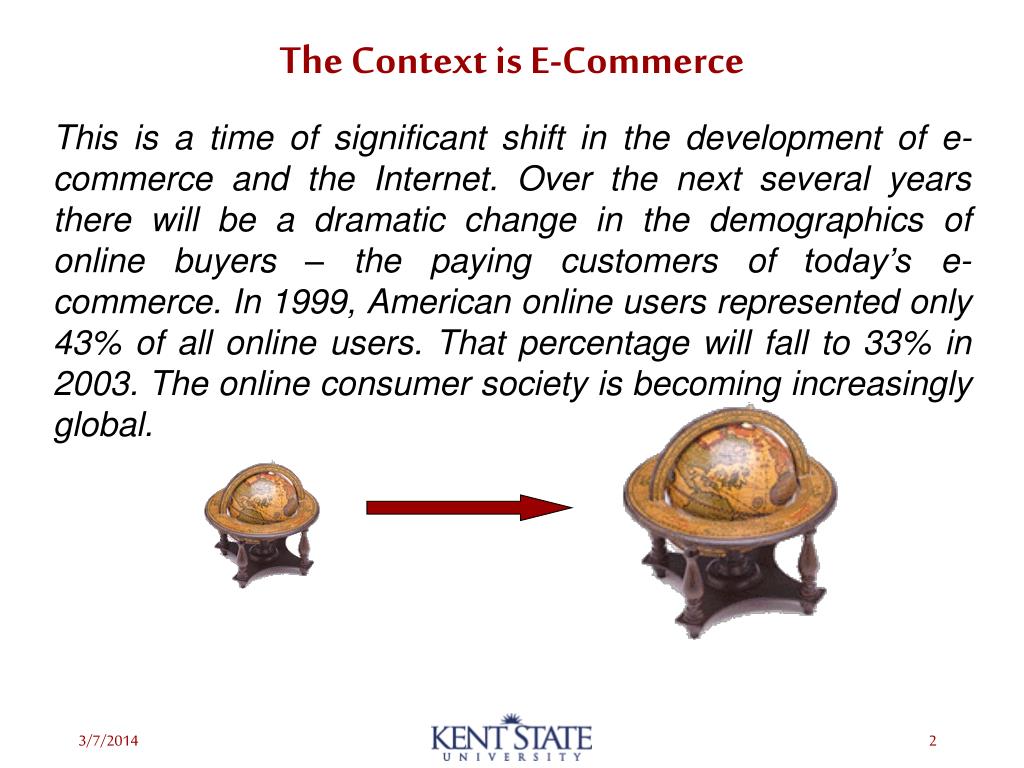 The Context is E-Commerce

This is a time of significant shift in the development of e-commerce and the Internet. Over the next several years there will be a dramatic change in the demographics of online buyers – the paying customers of today's e-commerce. In 1999, American online users represented only 43% of all online users. That percentage will fall to 33% in 2003. The online consumer society is becoming increasingly global.

3/7/2014

KENT STATE
UNIVERSITY

2